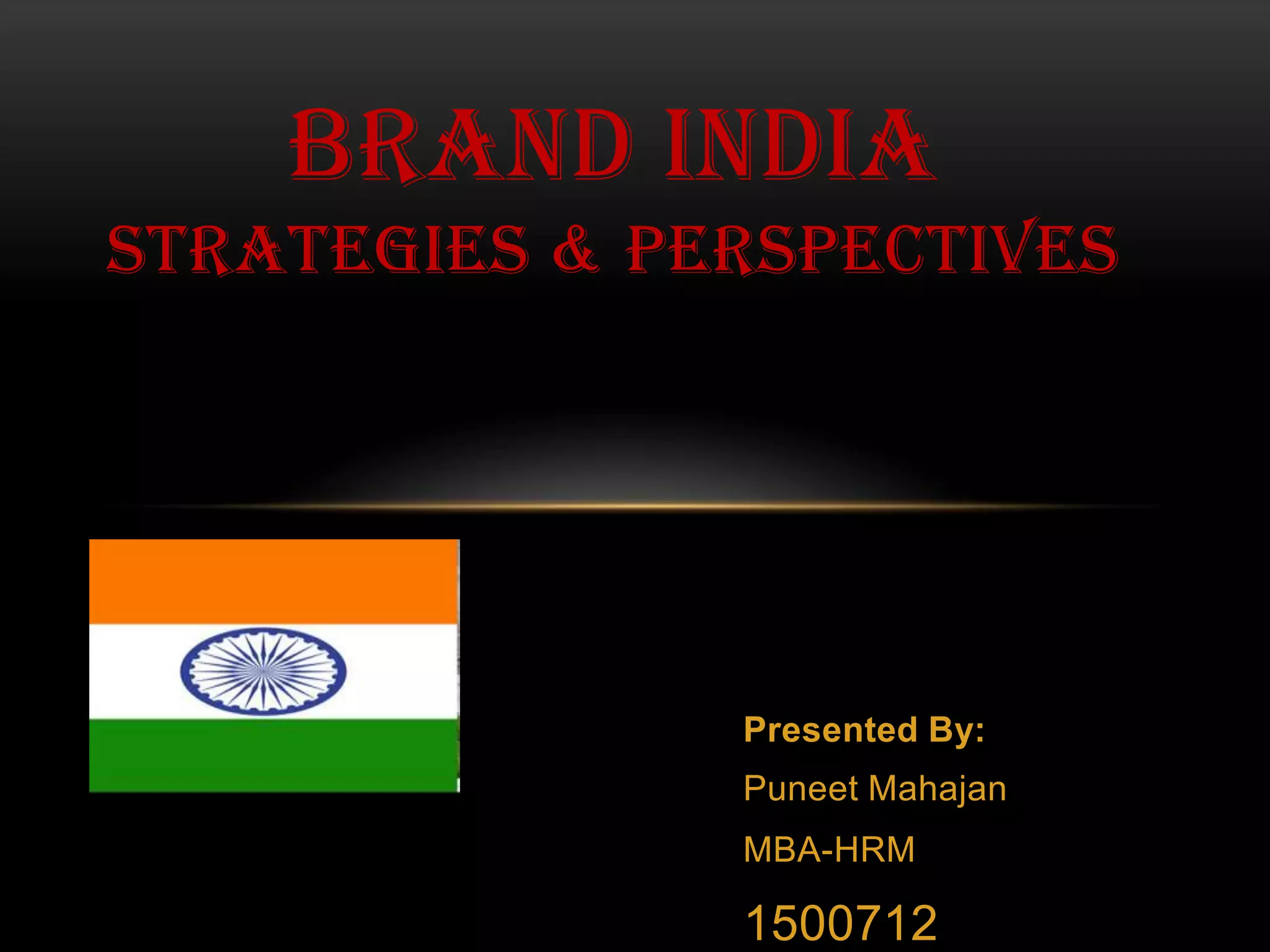 BRAND INDIA
STRATEGIES & PERSPECTIVES

Presented By:
Puneet Mahajan
MBA-HRM
1500712